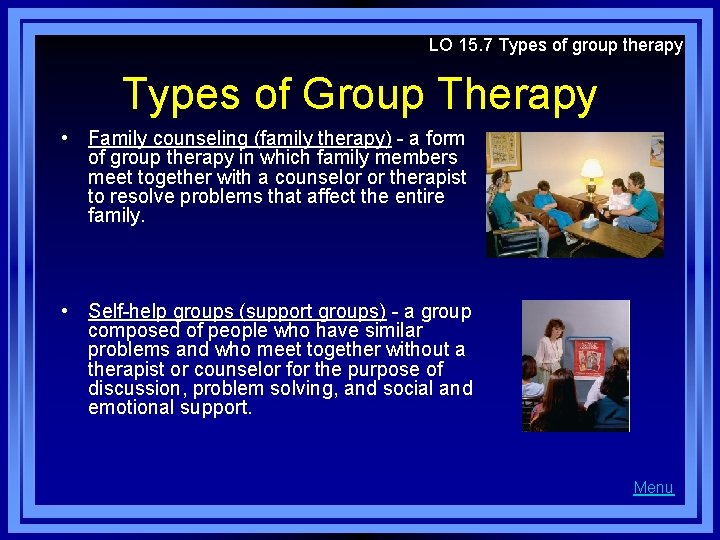 LO 15.7 Types of group therapy

Types of Group Therapy

• Family counseling (family therapy) - a form of group therapy in which family members meet together with a counselor or therapist to resolve problems that affect the entire family.

• Self-help groups (support groups) - a group composed of people who have similar problems and who meet together without a therapist or counselor for the purpose of discussion, problem solving, and social and emotional support.

Menu